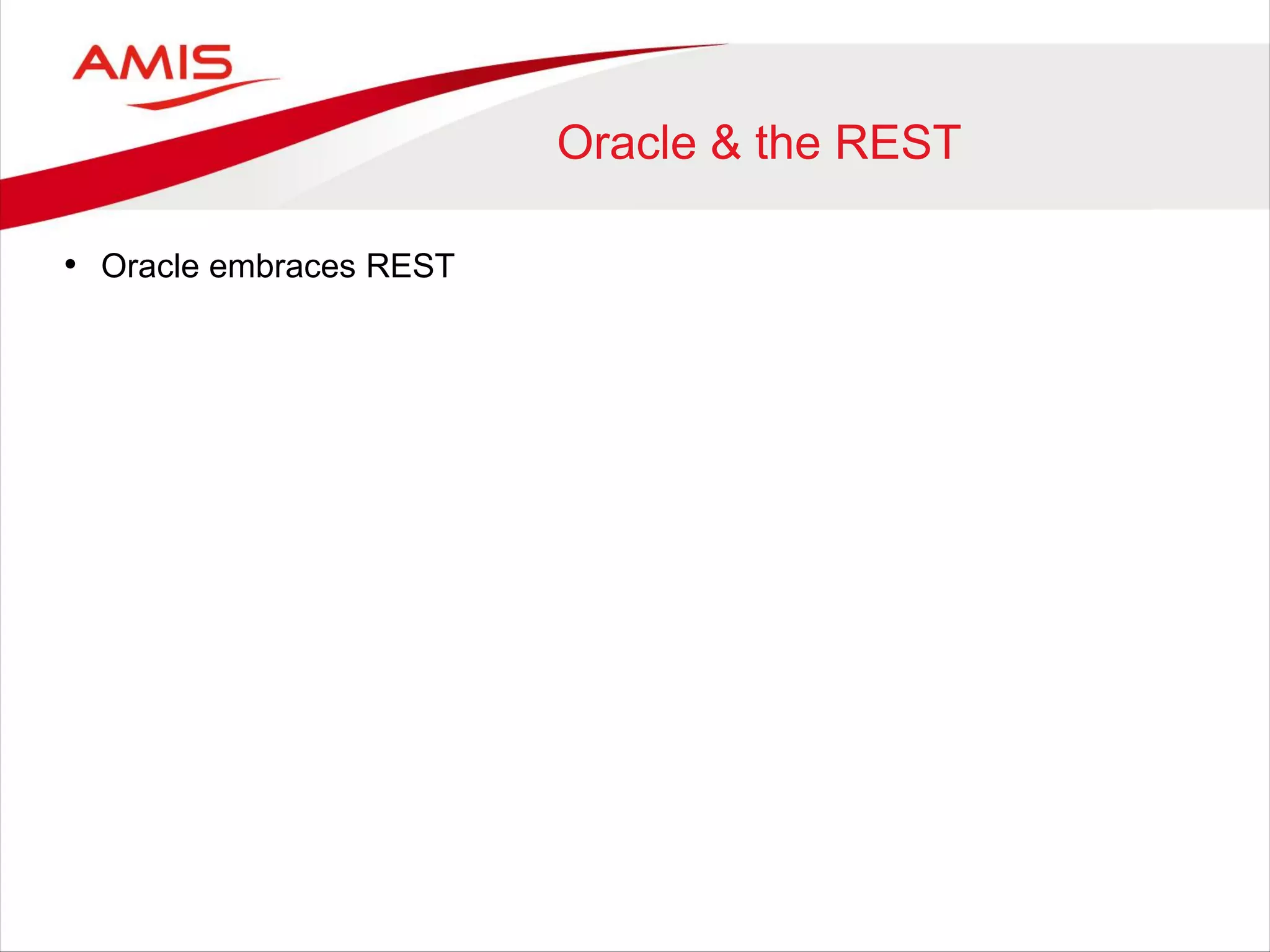 AMIS

Oracle & the REST

• Oracle embraces REST